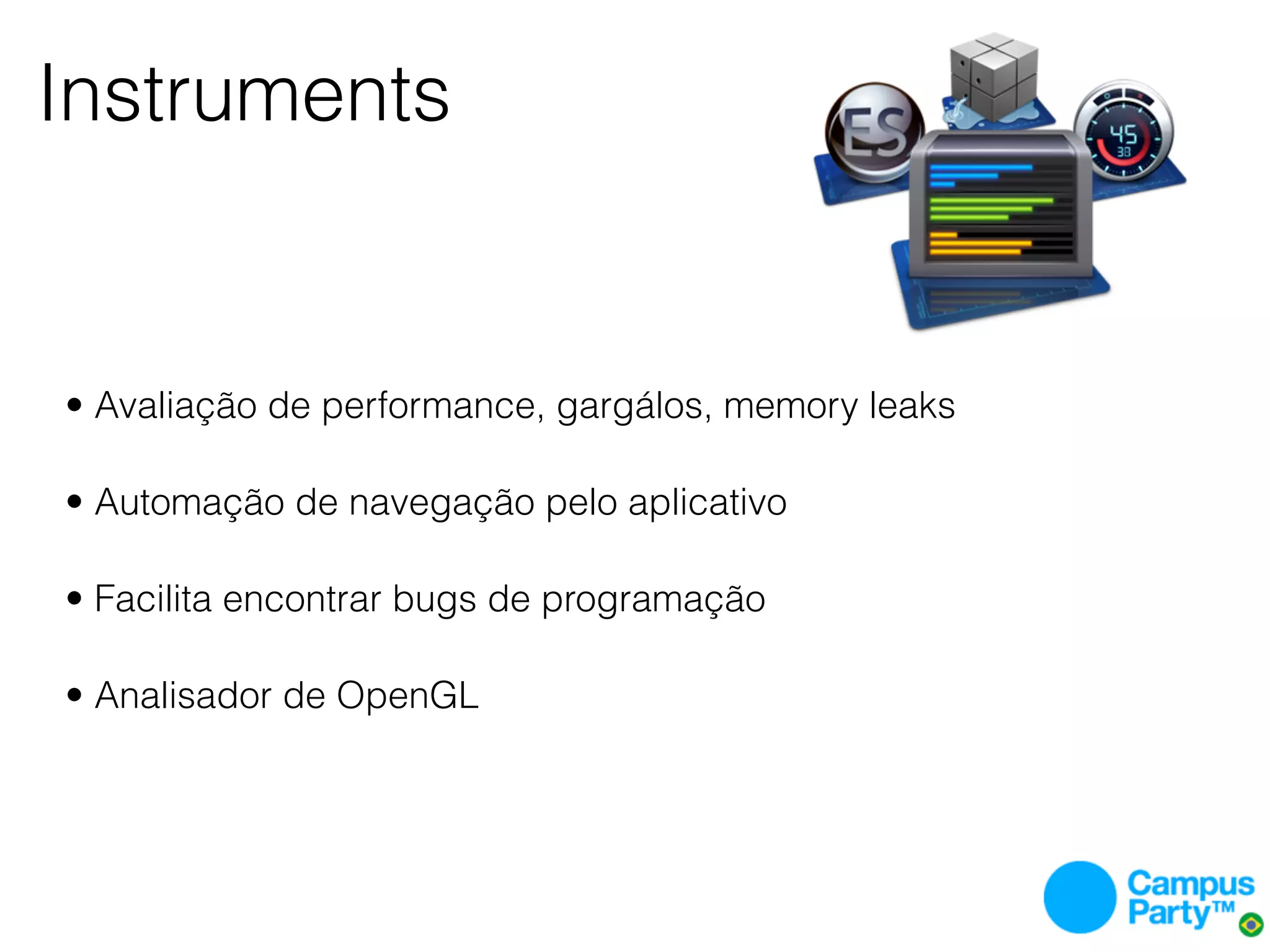 Instruments

ES

45
38

• Avaliação de performance, gargálos, memory leaks

• Automação de navegação pelo aplicativo

• Facilita encontrar bugs de programação

• Analisador de OpenGL

Campus Party™